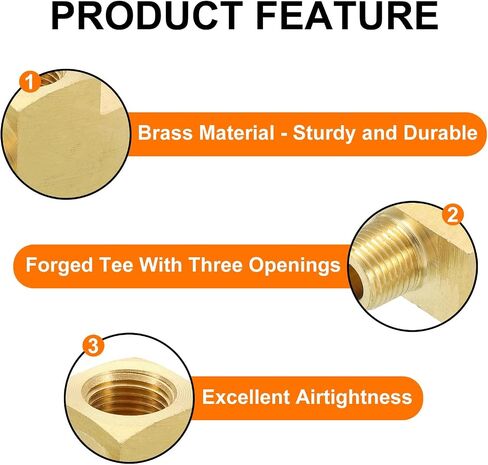 PRODUCT FEATURE

1

Brass Material - Sturdy and Durable

2

Forged Tee With Three Openings

3

Excellent Airtightness